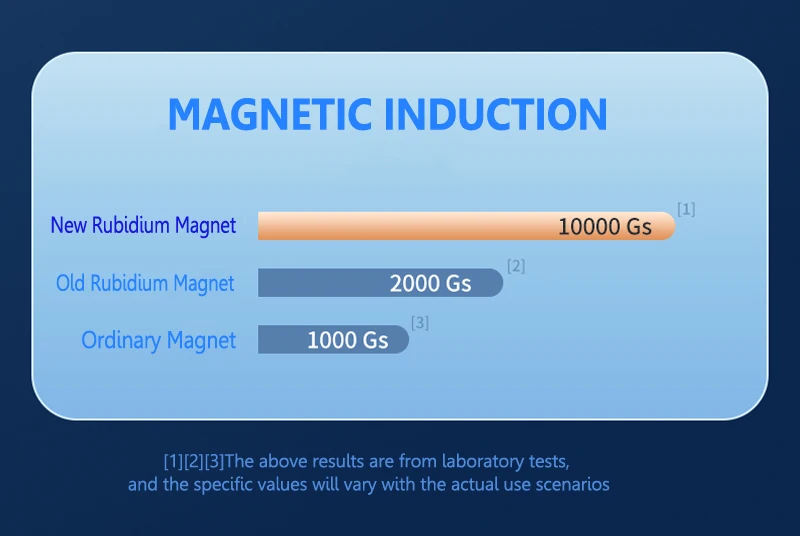 MAGNETIC INDUCTION

New Rubidium Magnet 10000 Gs [1]

Old Rubidium Magnet 2000 Gs [2]

Ordinary Magnet 1000 Gs [3]

[1][2][3]The above results are from laboratory tests, and the specific values will vary with the actual use scenarios